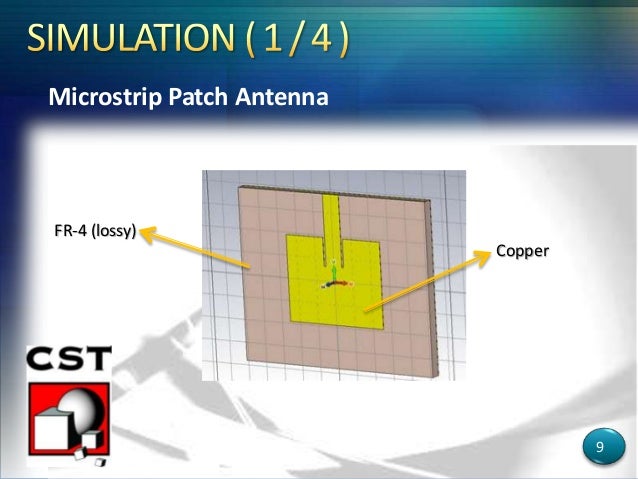 SIMULATION ( 1 / 4 )

Microstrip Patch Antenna

FR-4 (lossy)

Copper

CST

9